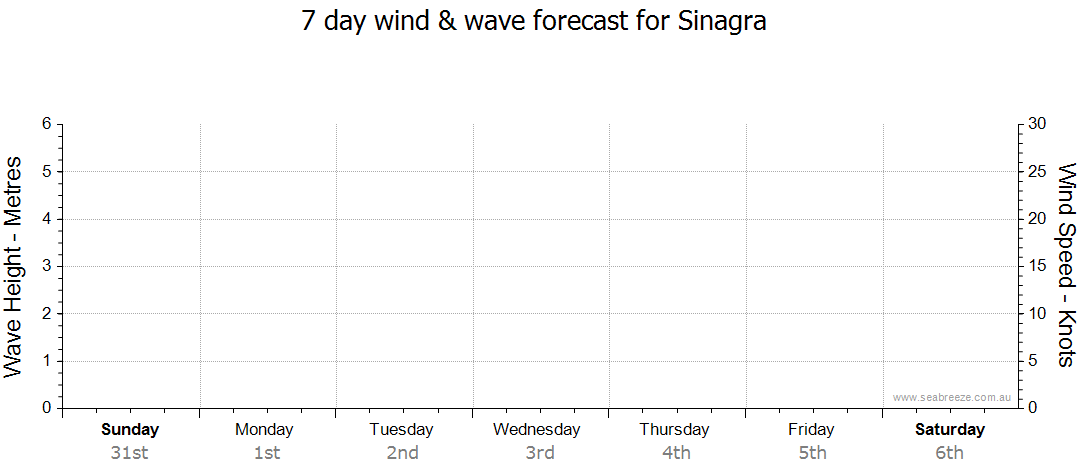 7 day wind & wave forecast for Sinagra

Wave Height - Metres

6
5
4
3
2
1
0

Wind Speed - Knots

30
25
20
15
10
5
0

www.seabreeze.com.au

Sunday 31st
Monday 1st
Tuesday 2nd
Wednesday 3rd
Thursday 4th
Friday 5th
Saturday 6th